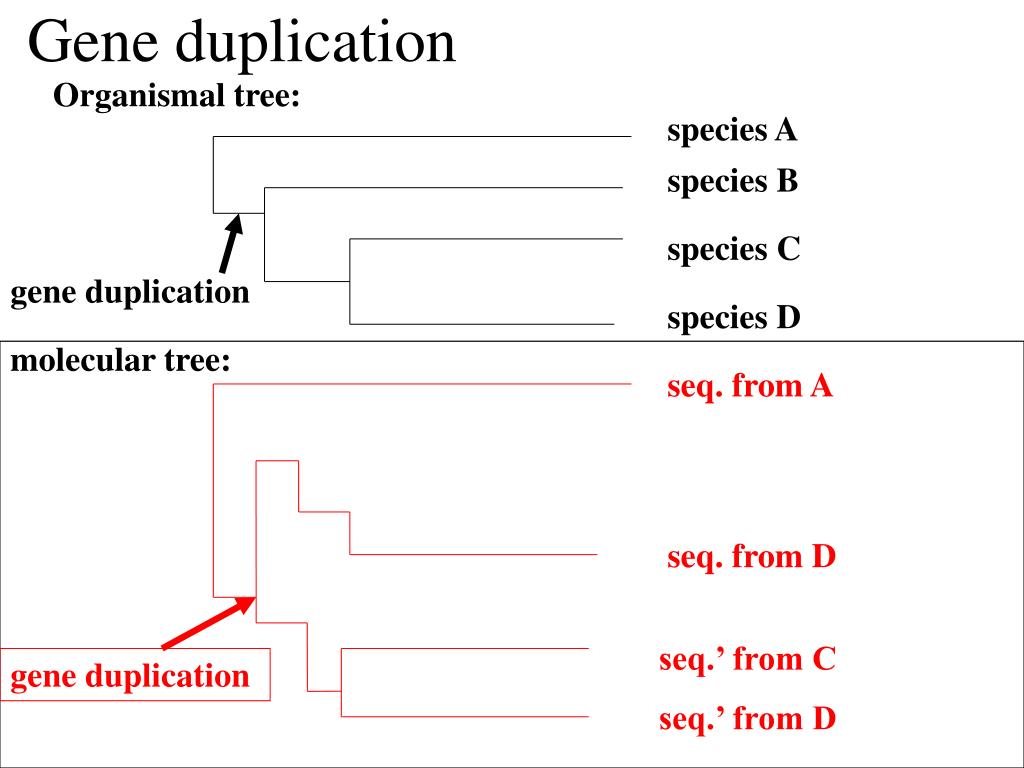 Gene duplication

Organismal tree:

species A

species B

species C

species D

gene duplication

molecular tree:

seq. from A

seq. from D

seq.’ from C

seq.’ from D

gene duplication